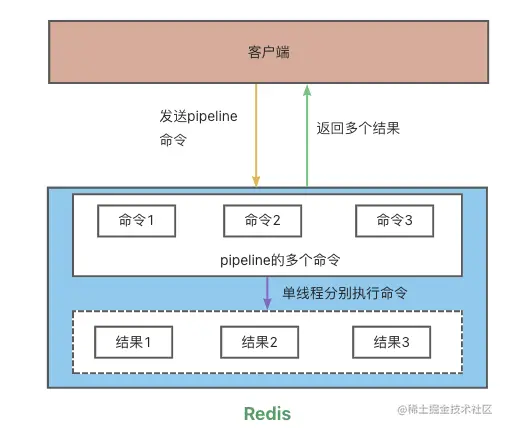 客户端

发送pipeline命令

返回多个结果

命令1

命令2

命令3

pipeline的多个命令

单线程分别执行命令

结果1

结果2

结果3

Redis

@稀土掘金技术社区